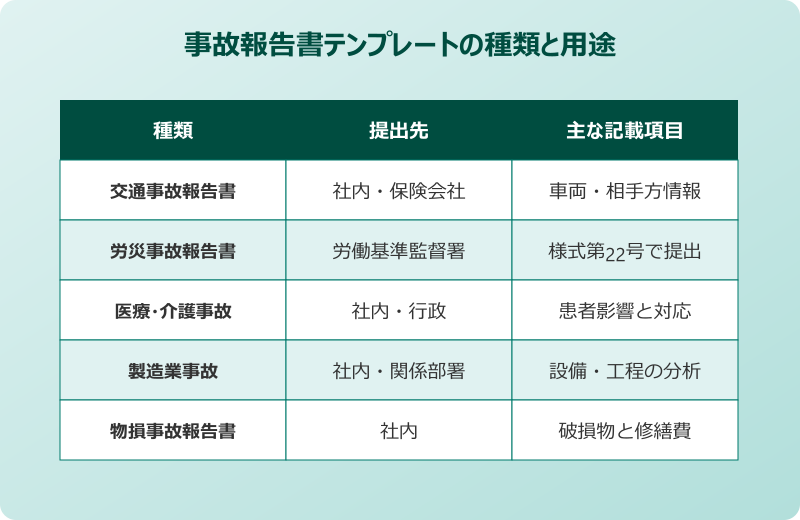 事故報告書テンプレートの種類と用途

| 種類 | 提出先 | 主な記載項目 |
|---|---|---|
| 交通事故報告書 | 社内・保険会社 | 車両・相手方情報 |
| 労災事故報告書 | 労働基準監督署 | 様式第22号で提出 |
| 医療・介護事故 | 社内・行政 | 患者影響と対応 |
| 製造業事故 | 社内・関係部署 | 設備・工程の分析 |
| 物損事故報告書 | 社内 | 破損物と修繕費 |